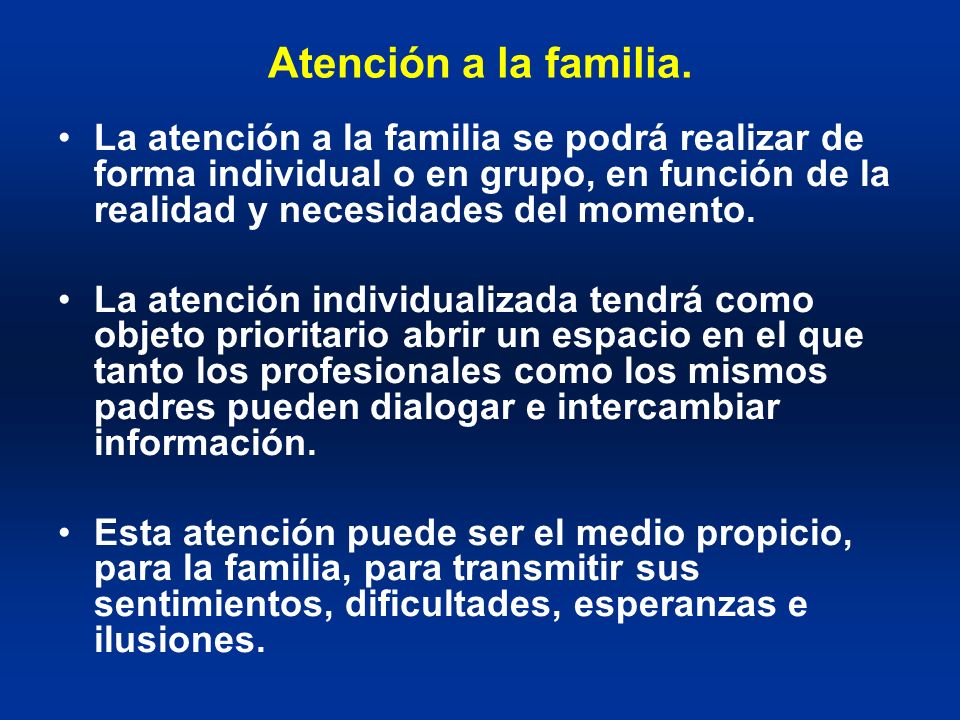 Atención a la familia.

• La atención a la familia se podrá realizar de forma individual o en grupo, en función de la realidad y necesidades del momento.

• La atención individualizada tendrá como objeto prioritario abrir un espacio en el que tanto los profesionales como los mismos padres pueden dialogar e intercambiar información.

• Esta atención puede ser el medio propicio, para la familia, para transmitir sus sentimientos, dificultades, esperanzas e ilusiones.